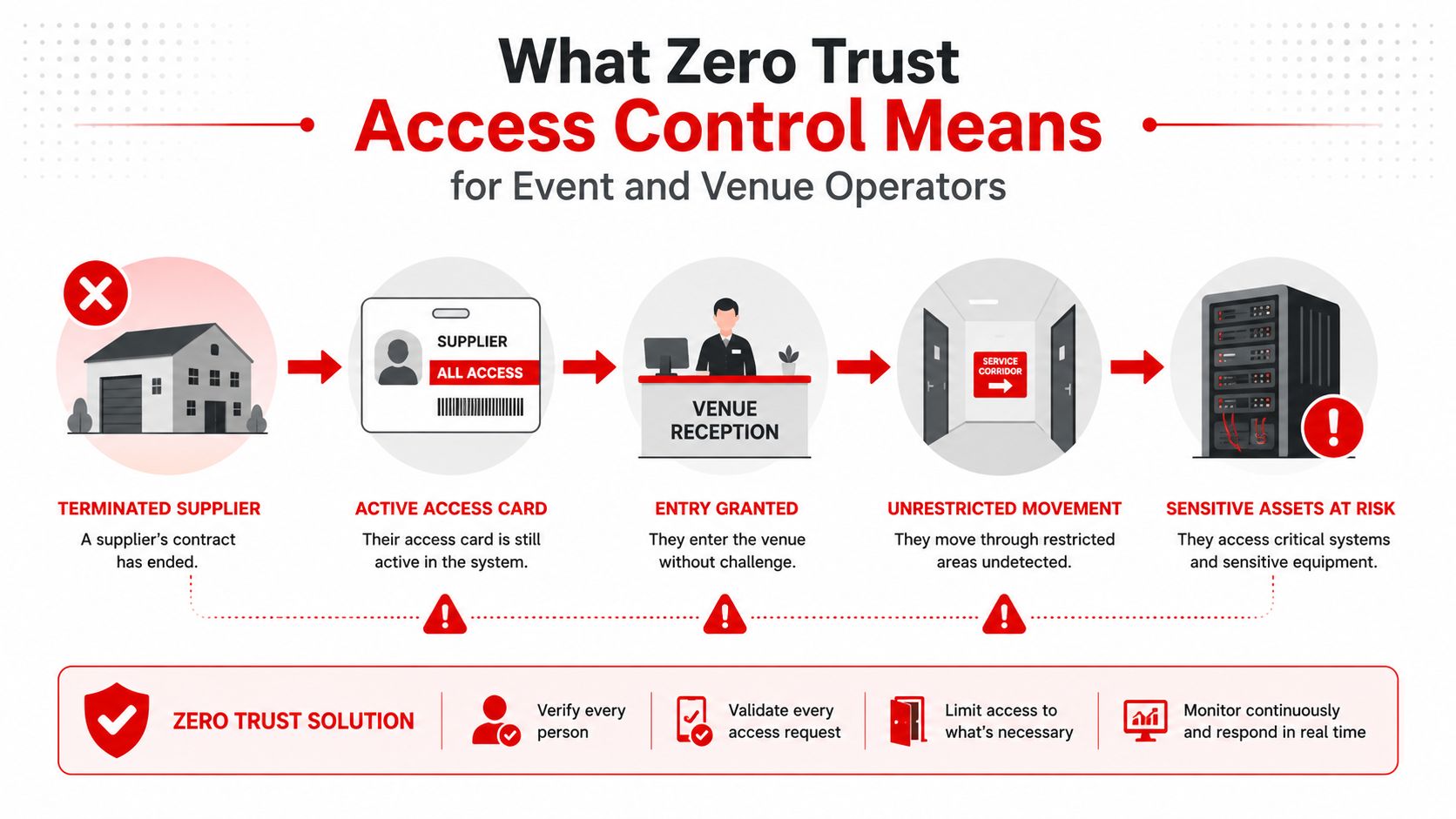 What Zero Trust
Access Control Means
for Event and Venue Operators

SUPPLIER
ALL ACCESS

VENUE
RECEPTION

SERVICE CORRIDOR

TERMINATED SUPPLIER
A supplier's contract has ended.

ACTIVE ACCESS CARD
Their access card is still active in the system.

ENTRY GRANTED
They enter the venue without challenge.

UNRESTRICTED MOVEMENT
They move through restricted areas undetected.

SENSITIVE ASSETS AT RISK
They access critical systems and sensitive equipment.

ZERO TRUST SOLUTION

Verify every person

Validate every access request

Limit access to what's necessary

Monitor continuously and respond in real time